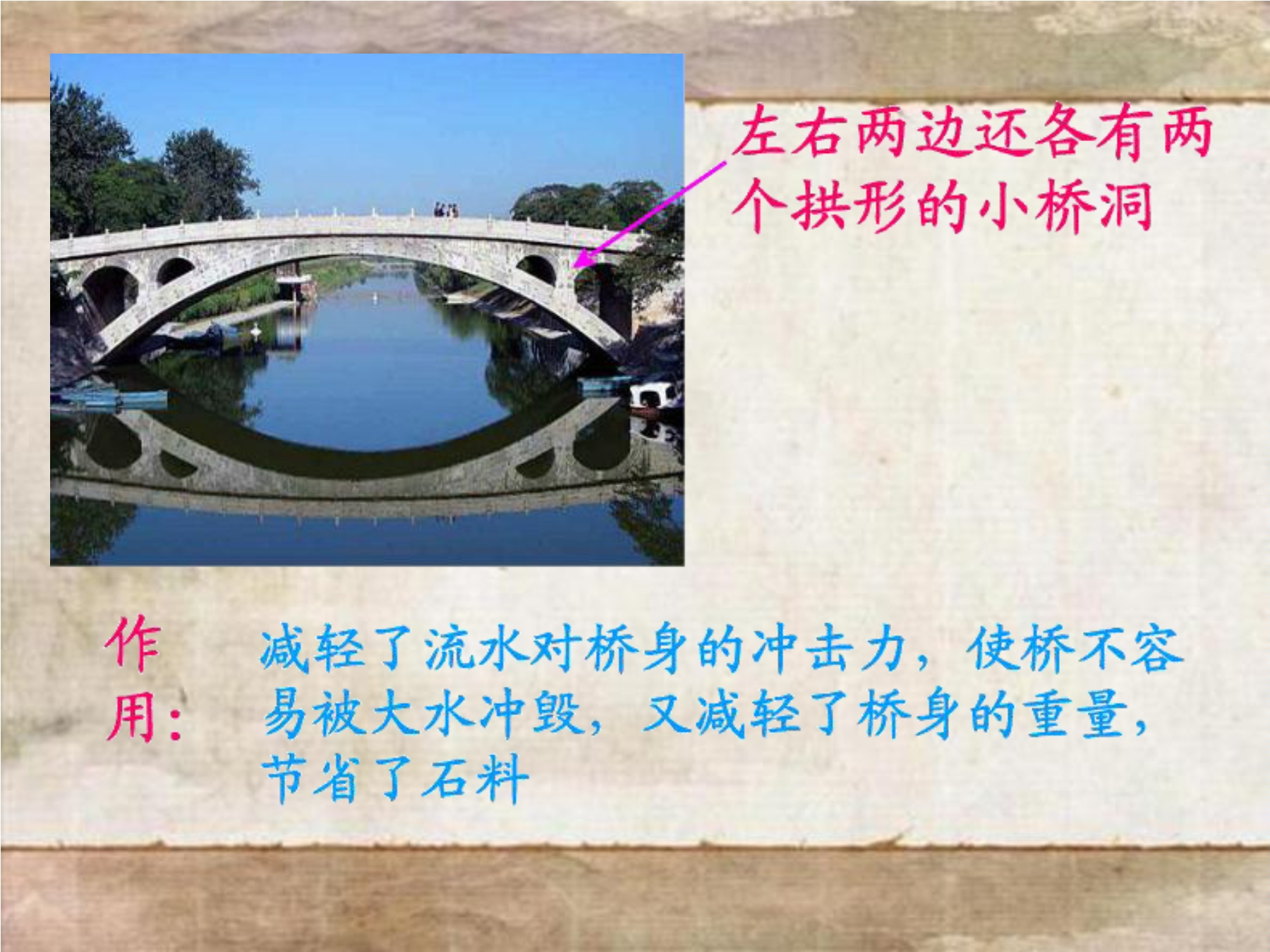 左右两边还各有两个拱形的小桥洞

作用:

减轻了流水对桥身的冲击力，使桥不容易被大水冲毁，又减轻了桥身的重量，节省了石料